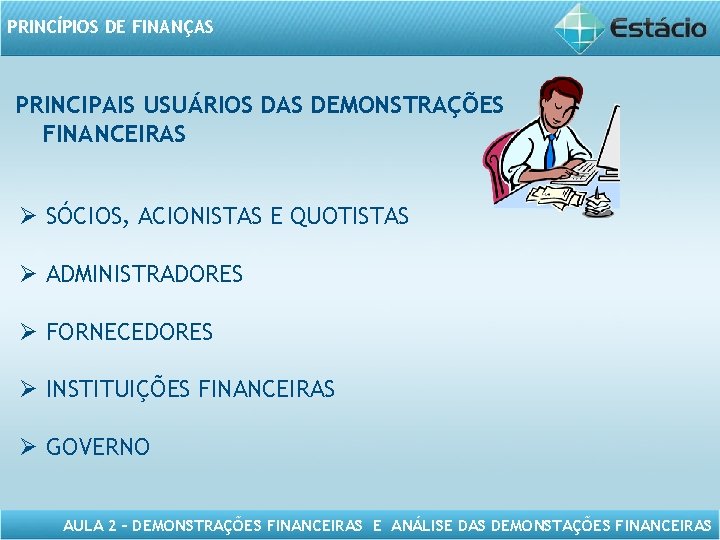 PRINCÍPIOS DE FINANÇAS

Estácio

PRINCIPAIS USUÁRIOS DAS DEMONSTRAÇÕES FINANCEIRAS

➢ SÓCIOS, ACIONISTAS E QUOTISTAS

➢ ADMINISTRADORES

➢ FORNECEDORES

➢ INSTITUIÇÕES FINANCEIRAS

➢ GOVERNO

AULA 2 – DEMONSTRAÇÕES FINANCEIRAS E ANÁLISE DAS DEMONSTAÇÕES FINANCEIRAS